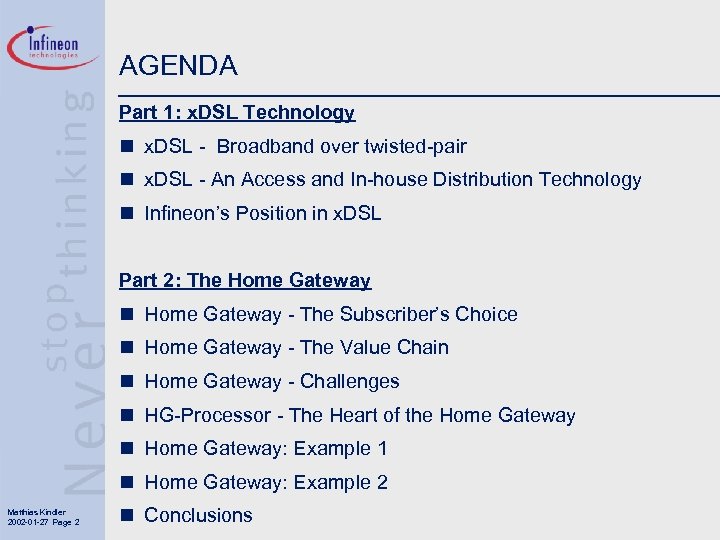 Infineon technologies

Never stop thinking

AGENDA

Part 1: xDSL Technology

■ xDSL - Broadband over twisted-pair

■ xDSL - An Access and In-house Distribution Technology

■ Infineon's Position in xDSL

Part 2: The Home Gateway

■ Home Gateway - The Subscriber's Choice

■ Home Gateway - The Value Chain

■ Home Gateway - Challenges

■ HG-Processor - The Heart of the Home Gateway

■ Home Gateway: Example 1

■ Home Gateway: Example 2

■ Conclusions

Matthias Kindler
2002-01-27 Page 2